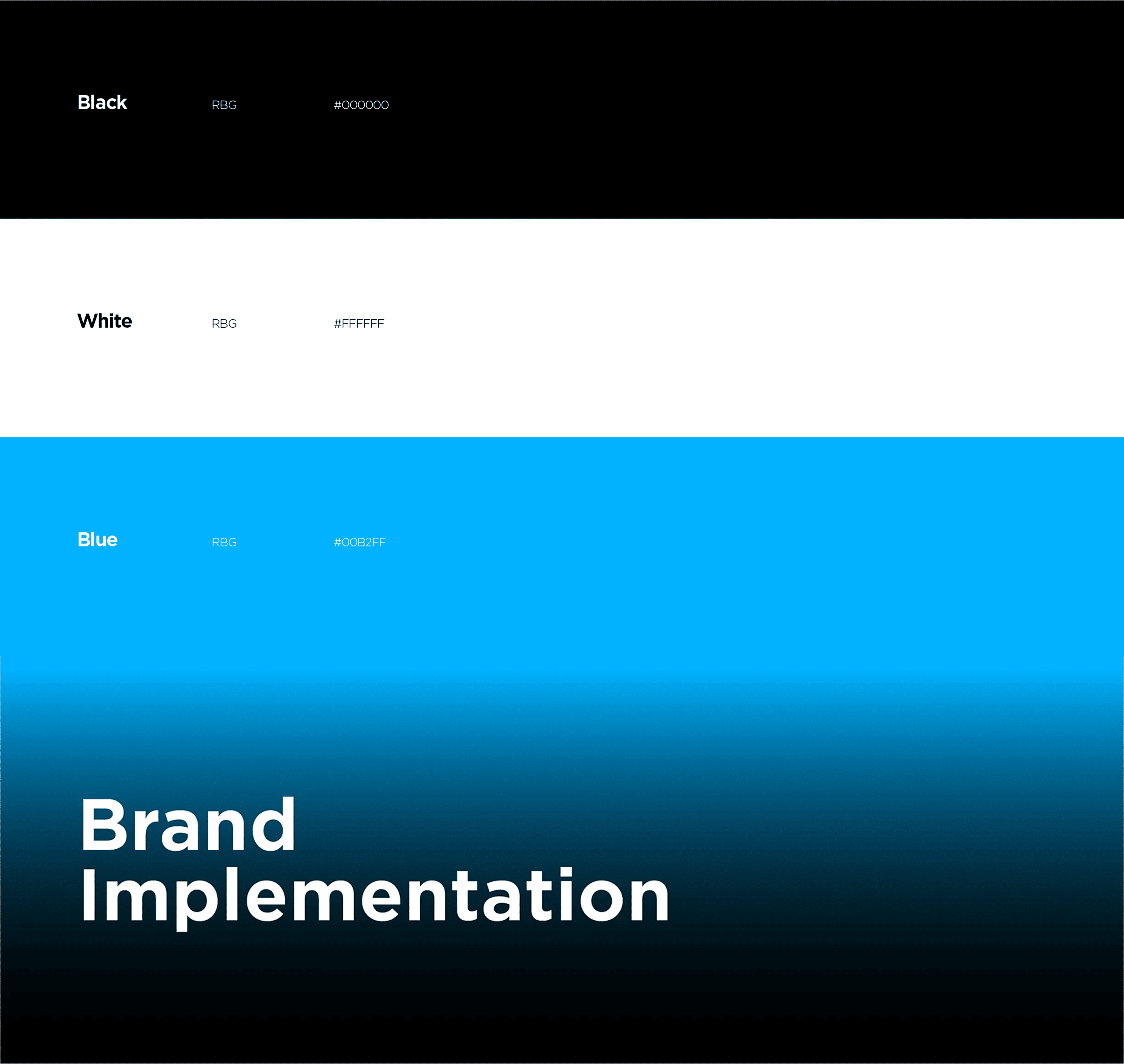 Black RBG #000000

White RBG #FFFFFF

Blue RBG #00B2FF

Brand Implementation